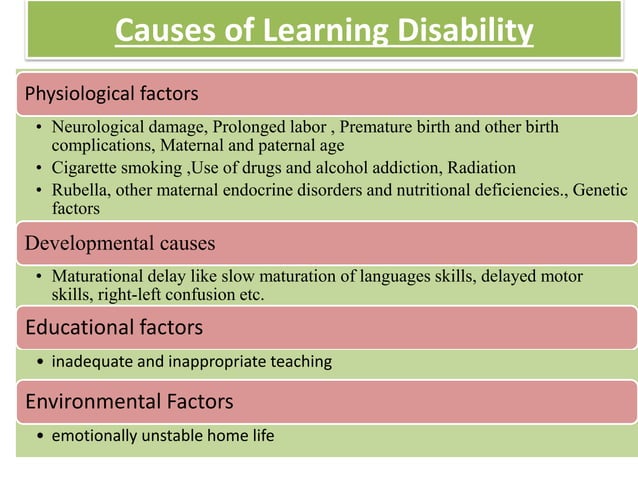 Causes of Learning Disability

Physiological factors

• Neurological damage, Prolonged labor , Premature birth and other birth complications, Maternal and paternal age
• Cigarette smoking ,Use of drugs and alcohol addiction, Radiation
• Rubella, other maternal endocrine disorders and nutritional deficiencies., Genetic factors

Developmental causes

• Maturational delay like slow maturation of languages skills, delayed motor skills, right-left confusion etc.

Educational factors

• inadequate and inappropriate teaching

Environmental Factors

• emotionally unstable home life